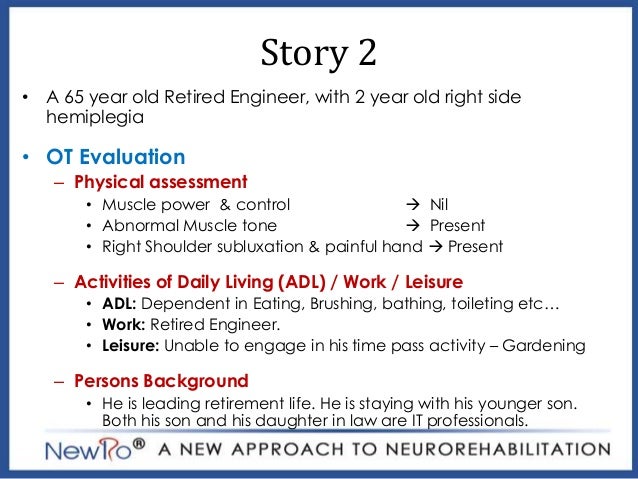 Story 2

• A 65 year old Retired Engineer, with 2 year old right side hemiplegia

• OT Evaluation
– Physical assessment
• Muscle power & control → Nil
• Abnormal Muscle tone → Present
• Right Shoulder subluxation & painful hand → Present

– Activities of Daily Living (ADL) / Work / Leisure
• ADL: Dependent in Eating, Brushing, bathing, toileting etc…
• Work: Retired Engineer.
• Leisure: Unable to engage in his time pass activity – Gardening

– Persons Background
• He is leading retirement life. He is staying with his younger son. Both his son and his daughter in law are IT professionals.

NewRo® A NEW APPROACH TO NEUROREHABILITATION